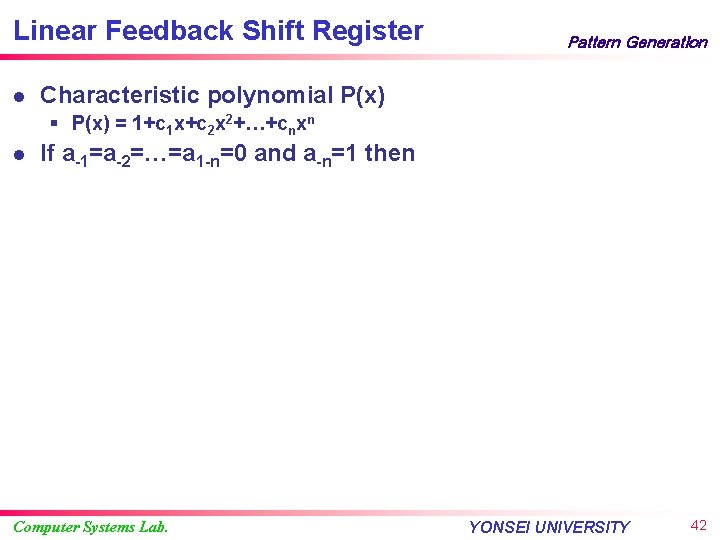 Linear Feedback Shift Register

Pattern Generation

- Characteristic polynomial P(x)
  - $P(x) = 1+c_1x+c_2x^2+\ldots+c_nx^n$
- If $a_{-1}=a_{-2}=\ldots=a_{1-n}=0$ and $a_{-n}=1$ then

Computer Systems Lab.

YONSEI UNIVERSITY

42